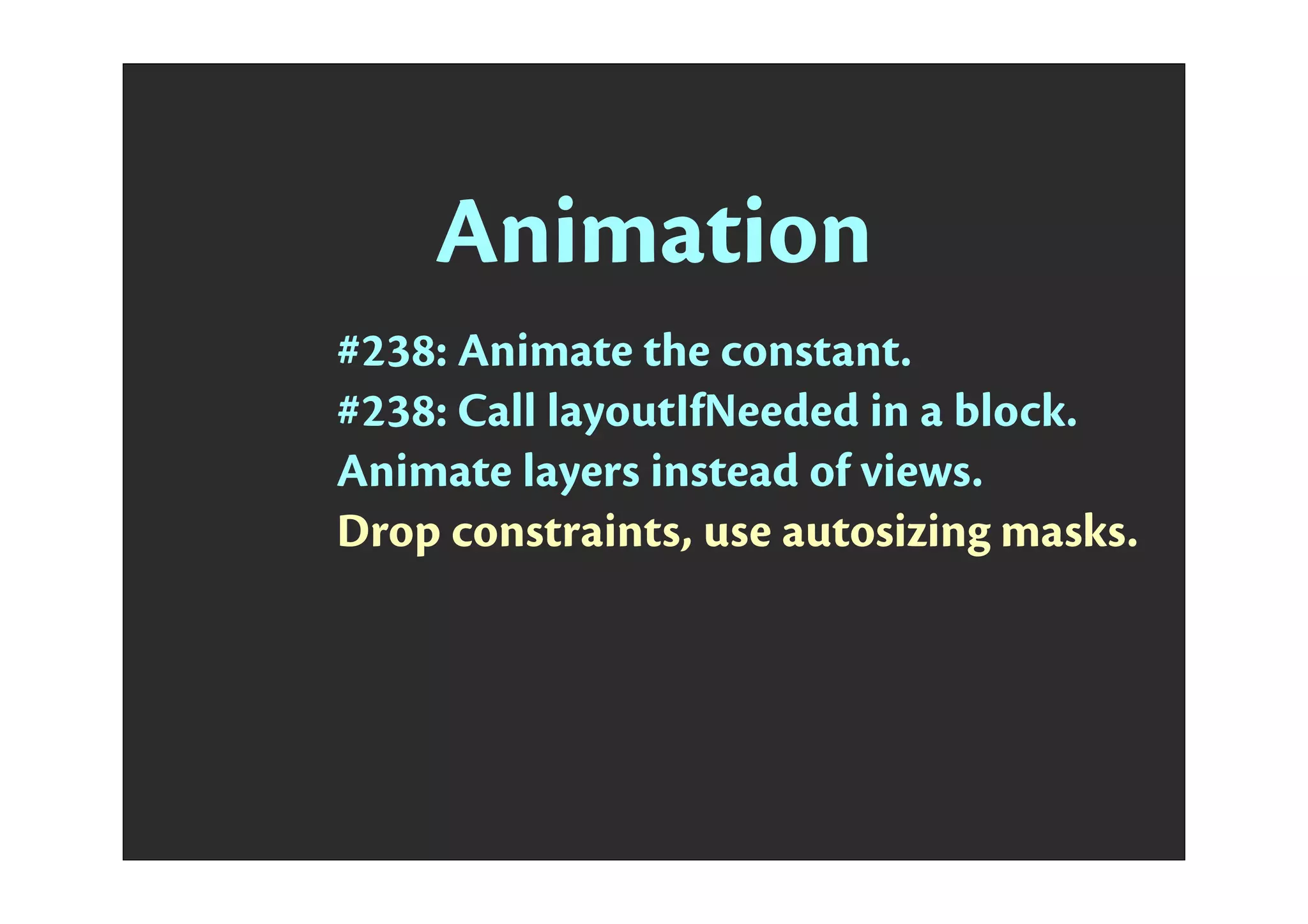 Animation

#238: Animate the constant.

#238: Call layoutIfNeeded in a block.

Animate layers instead of views.

Drop constraints, use autosizing masks.